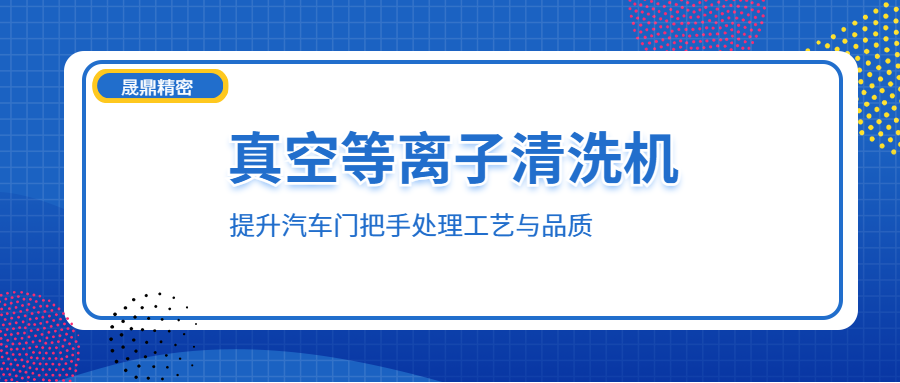 晟鼎精密

真空等离子清洗机

提升汽车门把手处理工艺与品质